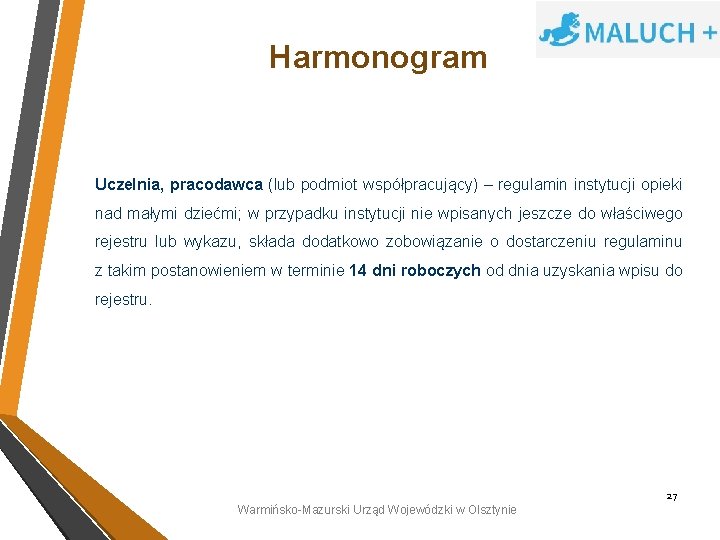 MALUCH +

Harmonogram

Uczelnia, pracodawca (lub podmiot współpracujący) – regulamin instytucji opieki nad małymi dziećmi; w przypadku instytucji nie wpisanych jeszcze do właściwego rejestru lub wykazu, składa dodatkowo zobowiązanie o dostarczeniu regulaminu z takim postanowieniem w terminie 14 dni roboczych od dnia uzyskania wpisu do rejestru.

27

Warmińsko-Mazurski Urząd Wojewódzki w Olsztynie